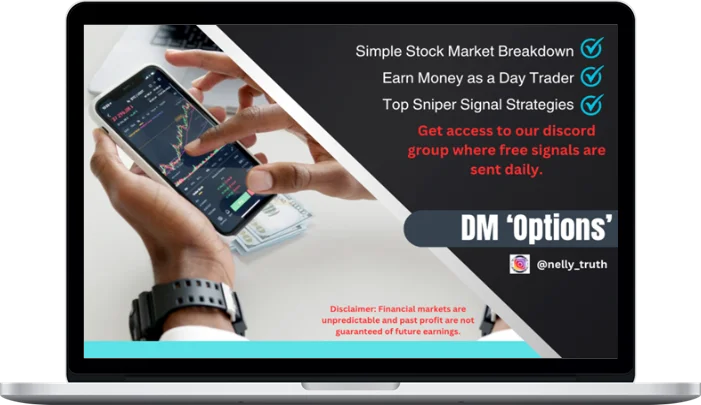 Simple Stock Market Breakdown
Earn Money as a Day Trader
Top Sniper Signal Strategies

Get access to our discord group where free signals are sent daily.

DM 'Options'

@nelly_truth

Disclaimer: Financial markets are unpredictable and past profit are not guaranteed of future earnings.